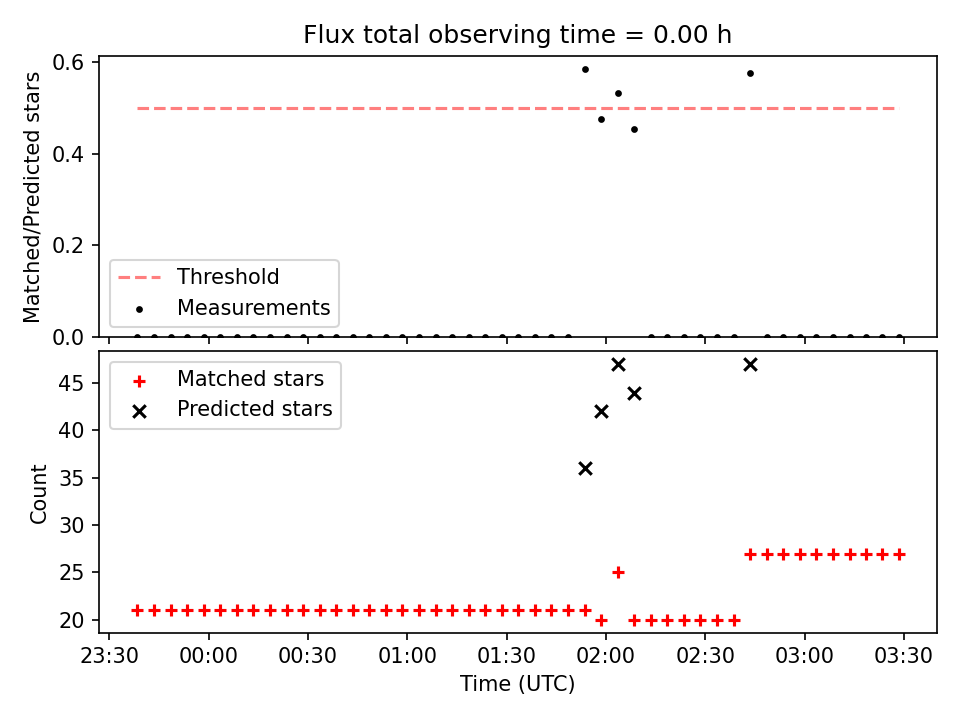 Flux total observing time = 0.00 h

Matched/Predicted stars

0.6
0.4
0.2
0.0

Threshold
Measurements

Count

45
40
35
30
25
20

Matched stars
Predicted stars

23:30
00:00
00:30
01:00
01:30
02:00
02:30
03:00
03:30

Time (UTC)